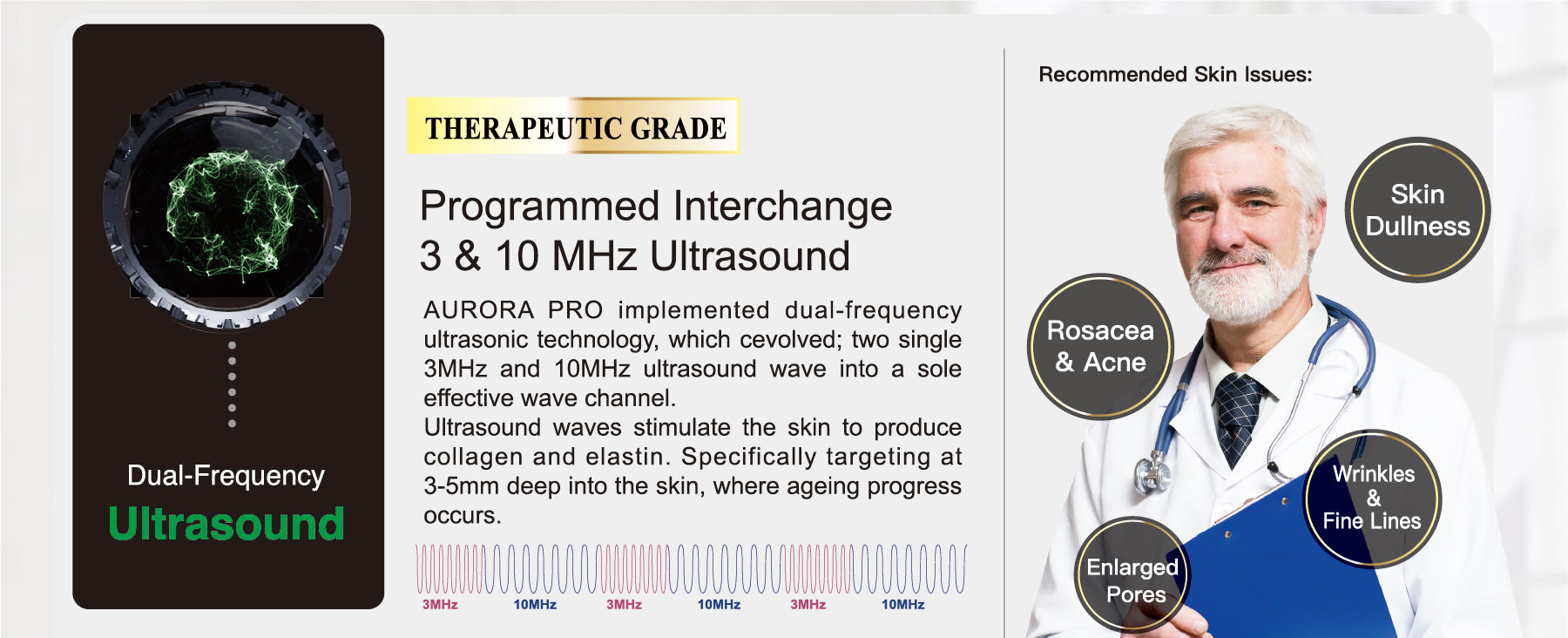 Dual-Frequency
Ultrasound

THERAPEUTIC GRADE

Programmed Interchange
3 & 10 MHz Ultrasound

AURORA PRO implemented dual-frequency ultrasonic technology, which cevolved; two single 3MHz and 10MHz ultrasound wave into a sole effective wave channel.
Ultrasound waves stimulate the skin to produce collagen and elastin. Specifically targeting at 3-5mm deep into the skin, where ageing progress occurs.

3MHz 10MHz 3MHz 10MHz 3MHz 10MHz

Recommended Skin Issues:

Skin Dullness

Rosacea & Acne

Wrinkles & Fine Lines

Enlarged Pores